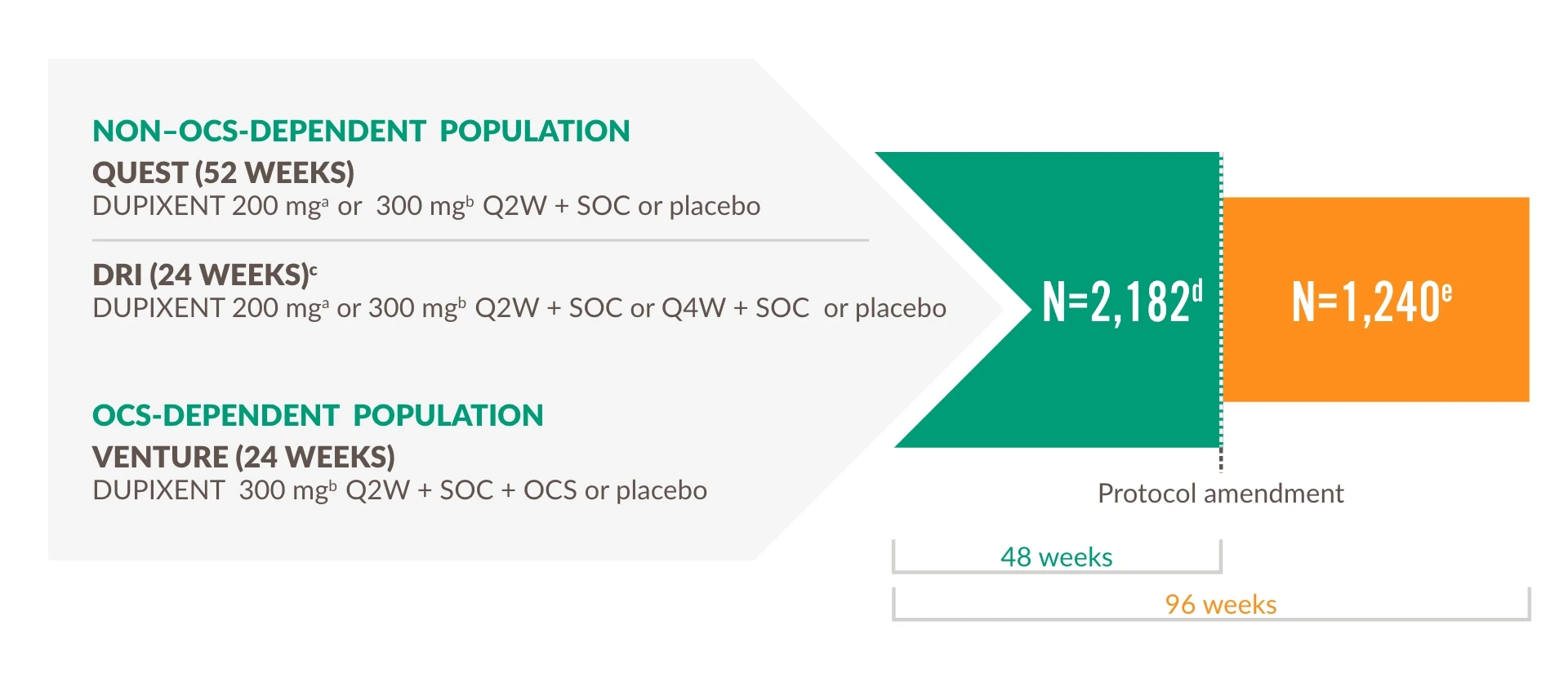 NON–OCS-DEPENDENT POPULATION

QUEST (52 WEEKS)

DUPIXENT 200 mg$^a$ or 300 mg$^b$ Q2W + SOC or placebo

DRI (24 WEEKS)$^c$

DUPIXENT 200 mg$^a$ or 300 mg$^b$ Q2W + SOC or Q4W + SOC or placebo

OCS-DEPENDENT POPULATION

VENTURE (24 WEEKS)

DUPIXENT 300 mg$^b$ Q2W + SOC + OCS or placebo

N=2,182$^d$

N=1,240$^e$

Protocol amendment

48 weeks

96 weeks